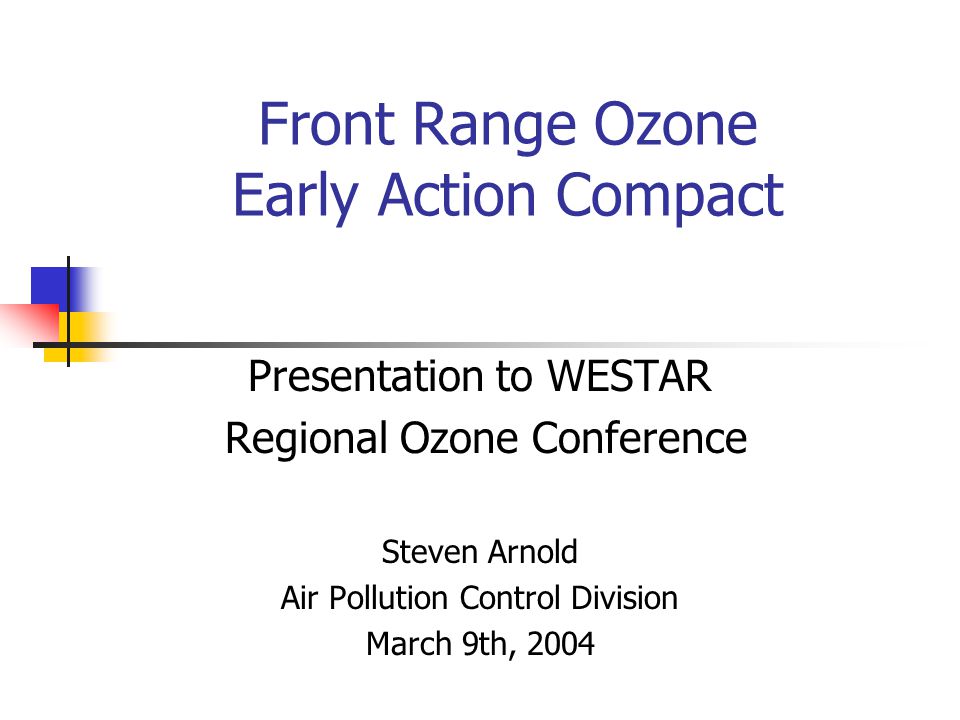 Front Range Ozone
Early Action Compact

Presentation to WESTAR
Regional Ozone Conference

Steven Arnold
Air Pollution Control Division
March 9th, 2004